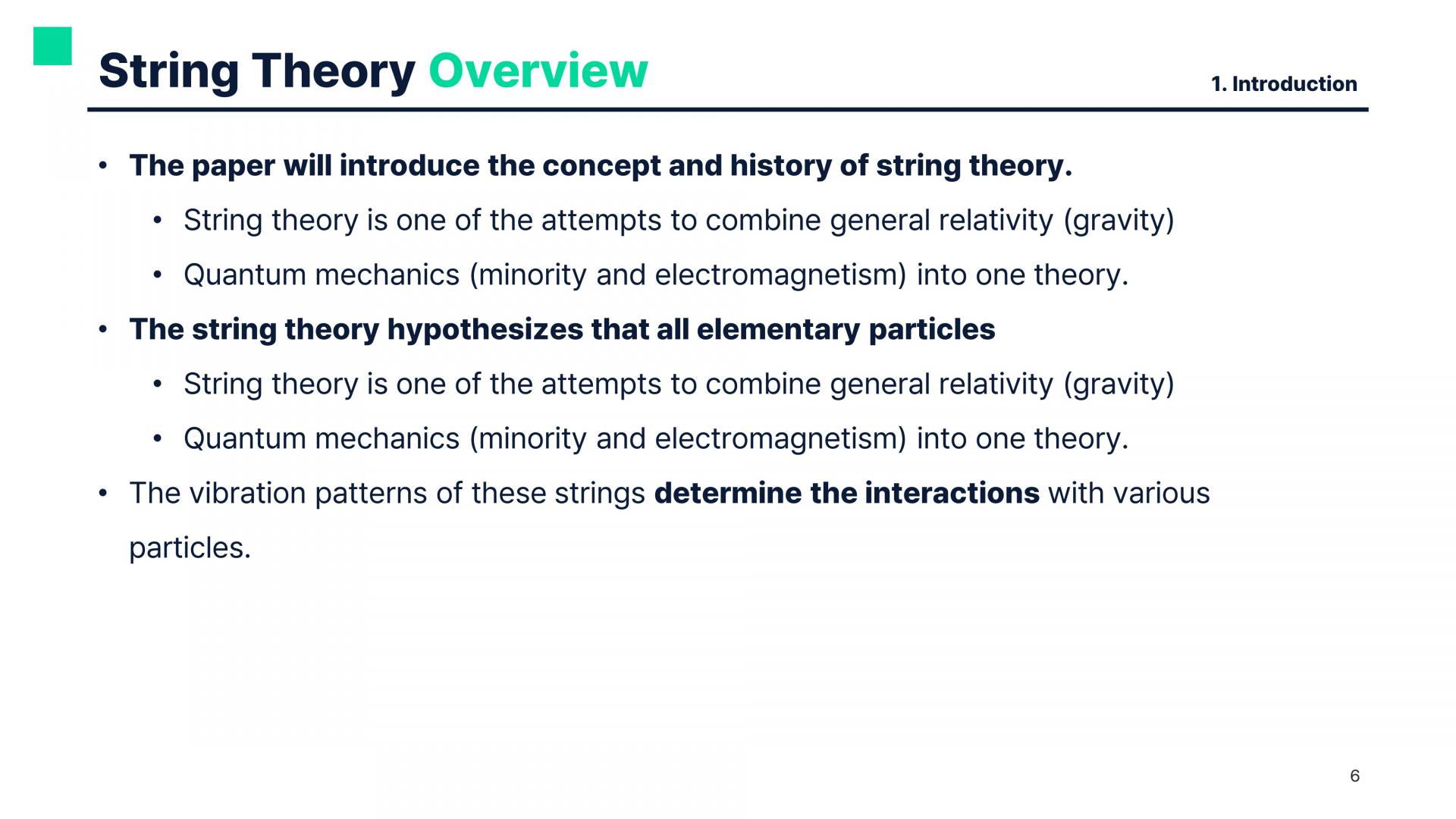 String Theory Overview

1. Introduction

• The paper will introduce the concept and history of string theory.
  • String theory is one of the attempts to combine general relativity (gravity)
  • Quantum mechanics (minority and electromagnetism) into one theory.
• The string theory hypothesizes that all elementary particles
  • String theory is one of the attempts to combine general relativity (gravity)
  • Quantum mechanics (minority and electromagnetism) into one theory.
• The vibration patterns of these strings determine the interactions with various particles.

6